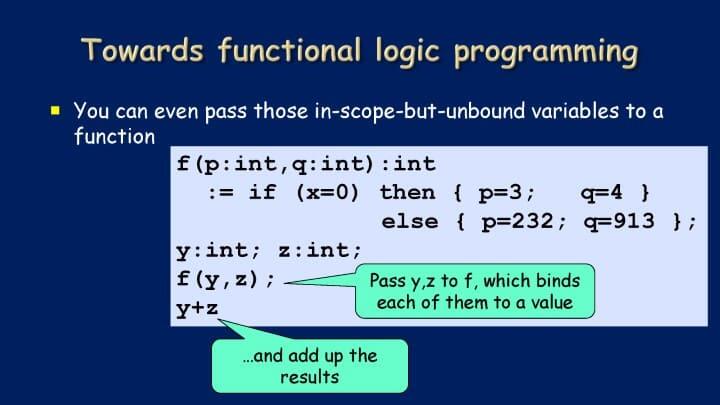 Towards functional logic programming

▪ You can even pass those in-scope-but-unbound variables to a function

f(p:int,q:int):int
  := if (x=0) then { p=3;   q=4 }
               else { p=232; q=913 };
y:int; z:int;
f(y,z);
y+z

Pass y,z to f, which binds each of them to a value

...and add up the results